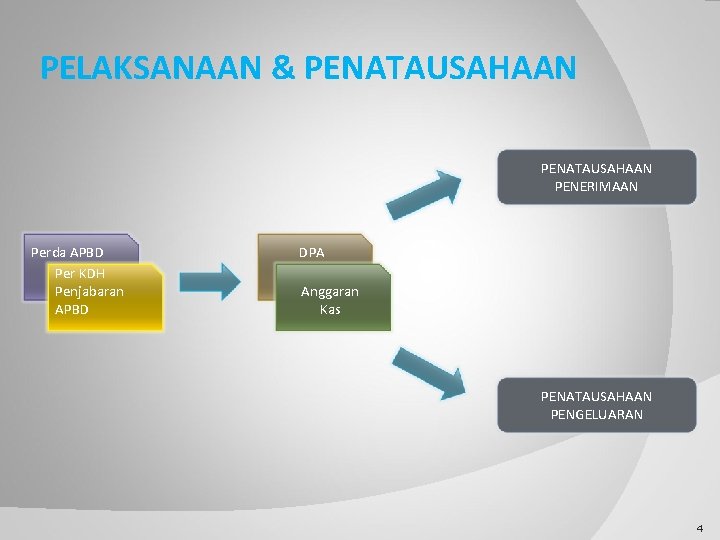 PELAKSANAAN & PENATAUSAHAAN

Perda APBD

Per KDH Penjabaran APBD

DPA

Anggaran Kas

PENATAUSAHAAN PENERIMAAN

PENATAUSAHAAN PENGELUARAN

4